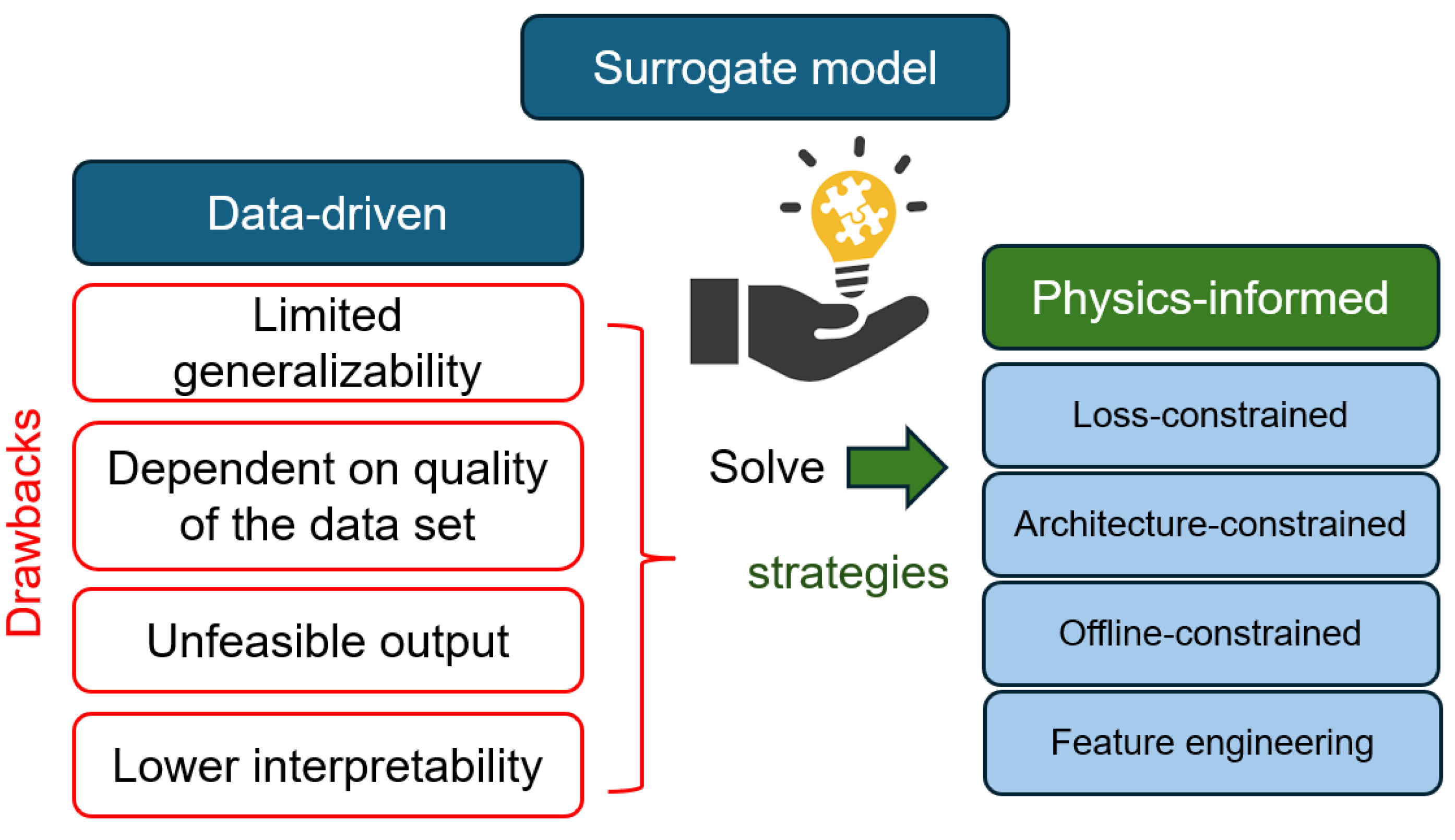 Surrogate model

Data-driven

Drawbacks

Limited generalizability

Dependent on quality of the data set

Unfeasible output

Lower interpretability

Solve

strategies

Physics-informed

Loss-constrained

Architecture-constrained

Offline-constrained

Feature engineering